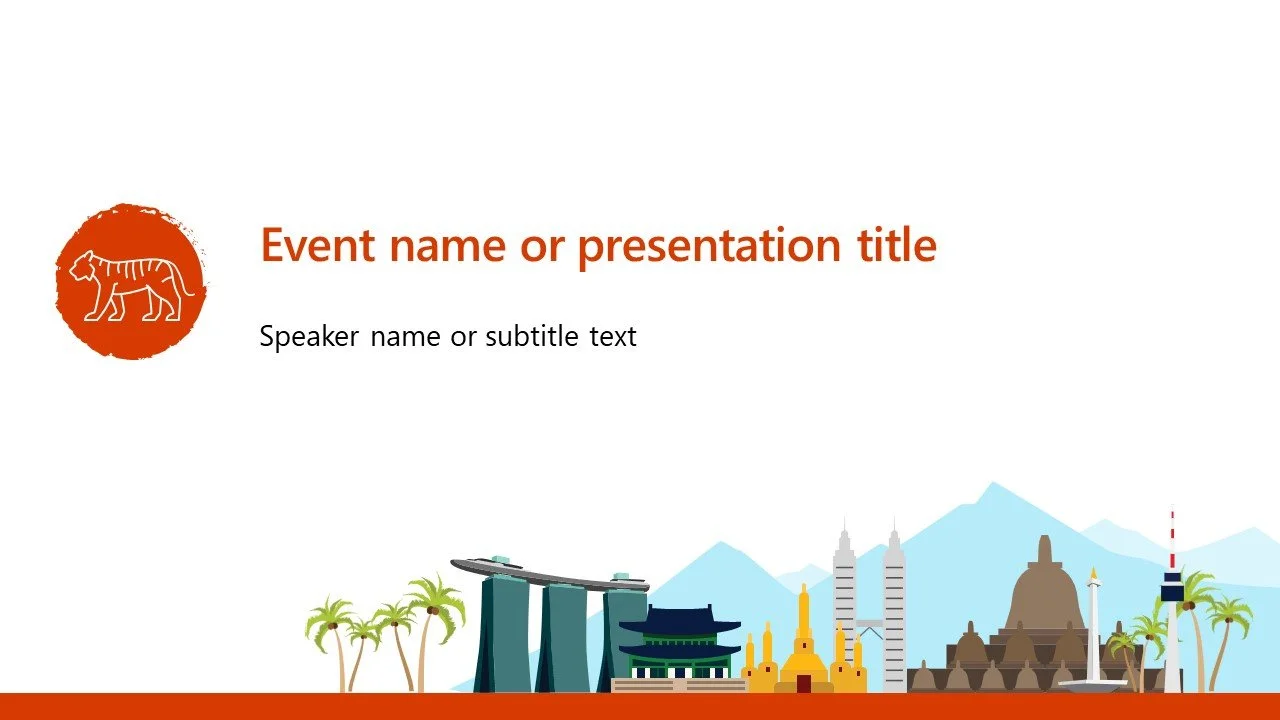 Event name or presentation title

Speaker name or subtitle text